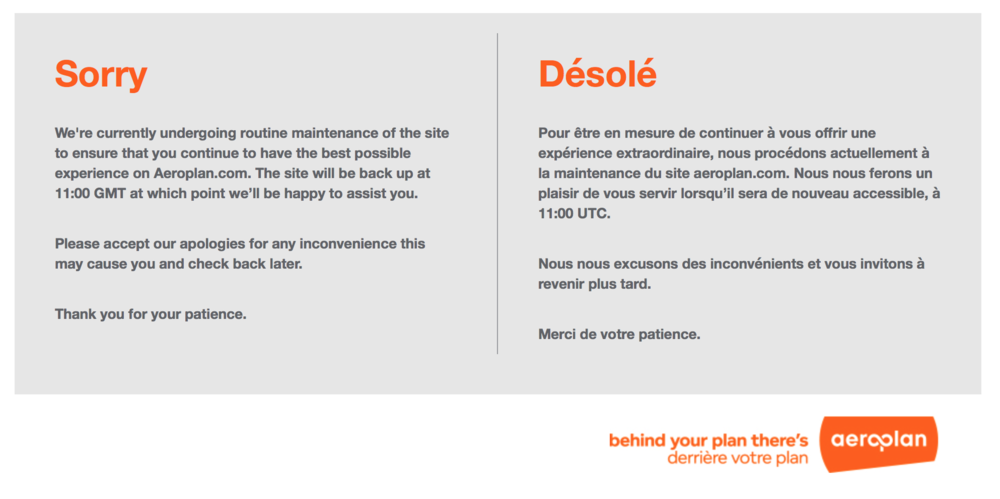 Sorry

We're currently undergoing routine maintenance of the site to ensure that you continue to have the best possible experience on Aeroplan.com. The site will be back up at 11:00 GMT at which point we'll be happy to assist you.

Please accept our apologies for any inconvenience this may cause you and check back later.

Thank you for your patience.

Désolé

Pour être en mesure de continuer à vous offrir une expérience extraordinaire, nous procédons actuellement à la maintenance du site aeroplan.com. Nous nous ferons un plaisir de vous servir lorsqu'il sera de nouveau accessible, à 11:00 UTC.

Nous nous excusons des inconvénients et vous invitons à revenir plus tard.

Merci de votre patience.

behind your plan there's
derrière votre plan
aeroplan